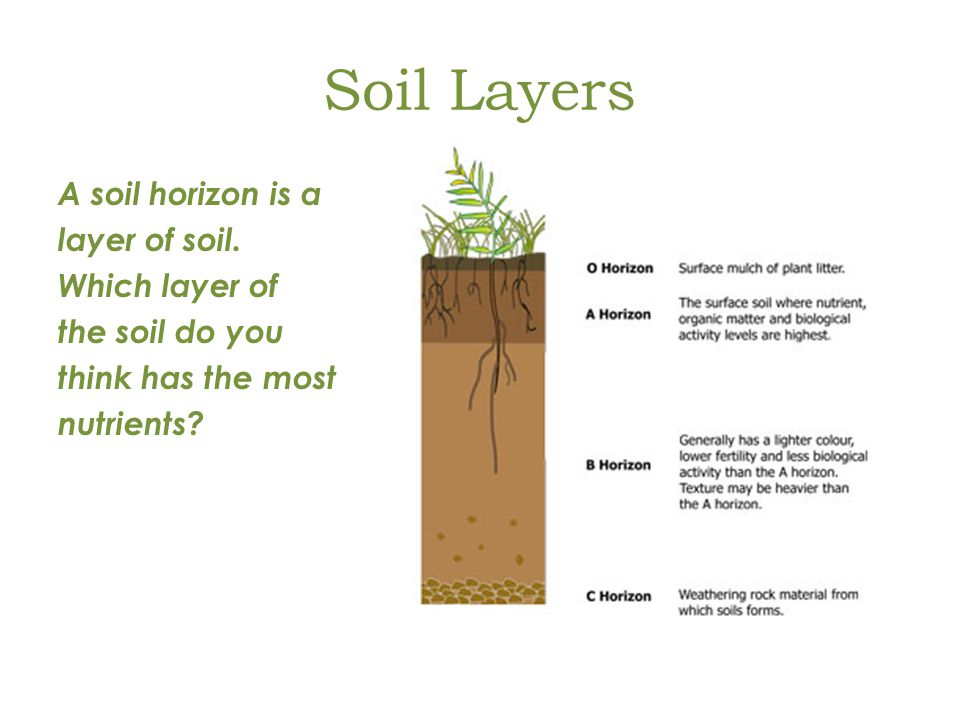 Soil Layers

A soil horizon is a layer of soil. Which layer of the soil do you think has the most nutrients?

O Horizon Surface mulch of plant litter.

A Horizon The surface soil where nutrient, organic matter and biological activity levels are highest.

B Horizon Generally has a lighter colour, lower fertility and less biological activity than the A horizon. Texture may be heavier than the A horizon.

C Horizon Weathering rock material from which soils forms.